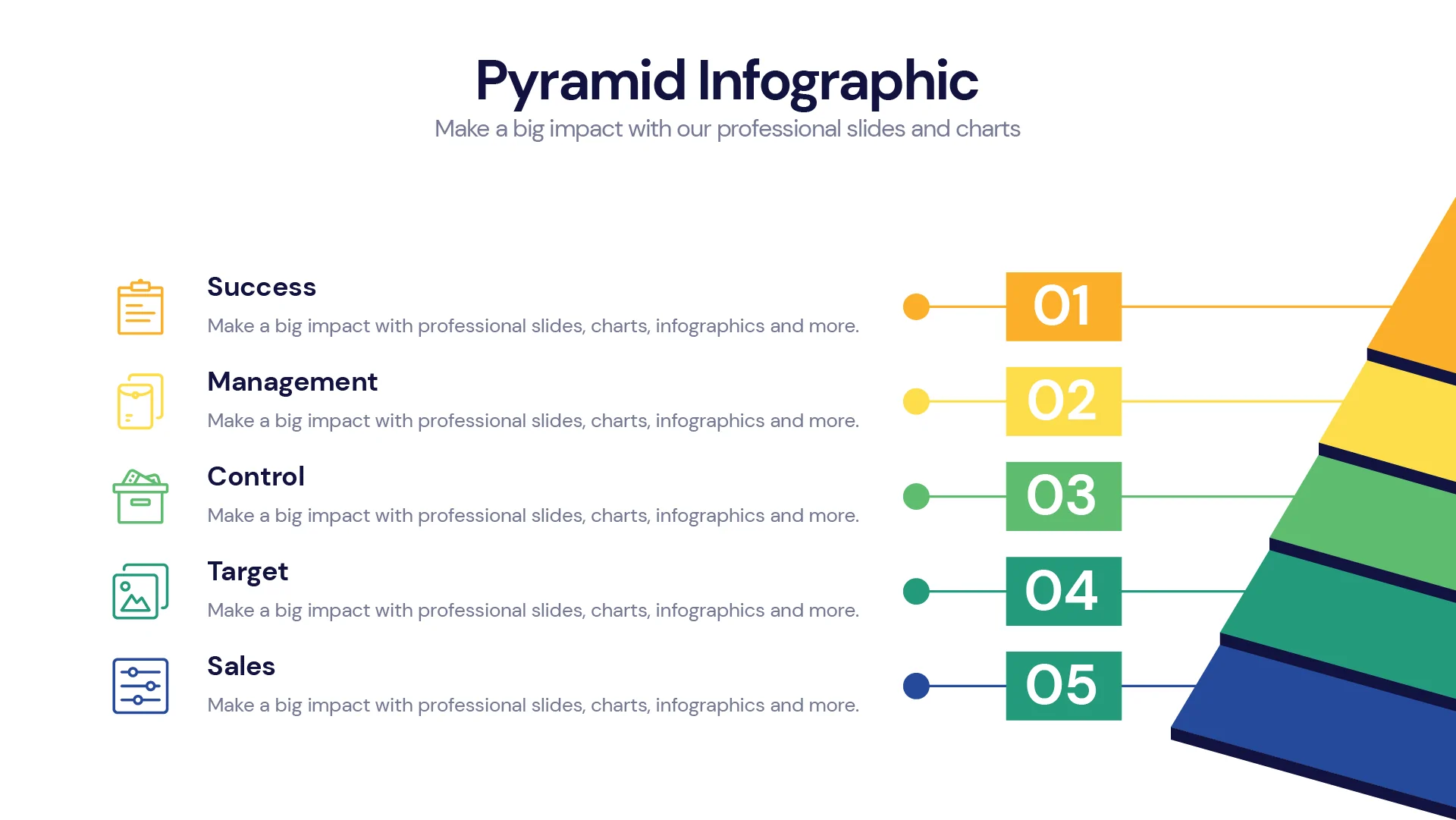 Pyramid Infographic
Make a big impact with our professional slides and charts

Success
Make a big impact with professional slides, charts, infographics and more.

Management
Make a big impact with professional slides, charts, infographics and more.

Control
Make a big impact with professional slides, charts, infographics and more.

Target
Make a big impact with professional slides, charts, infographics and more.

Sales
Make a big impact with professional slides, charts, infographics and more.

01
02
03
04
05